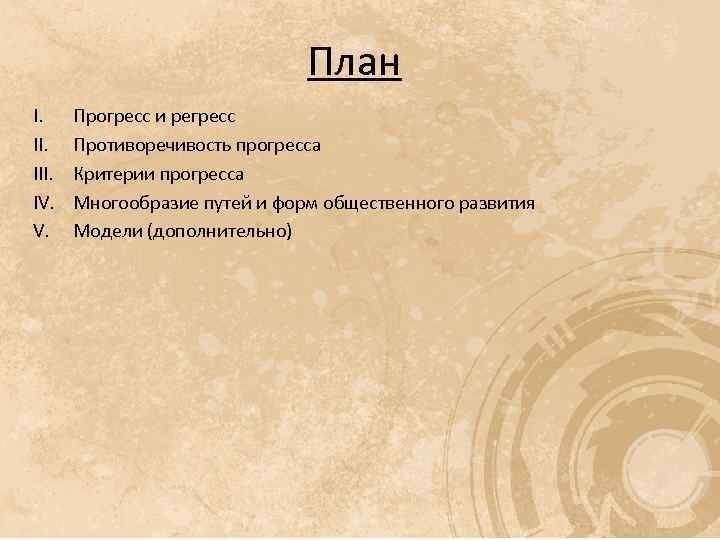 План

I. Прогресс и регресс
II. Противоречивость прогресса
III. Критерии прогресса
IV. Многообразие путей и форм общественного развития
V. Модели (дополнительно)